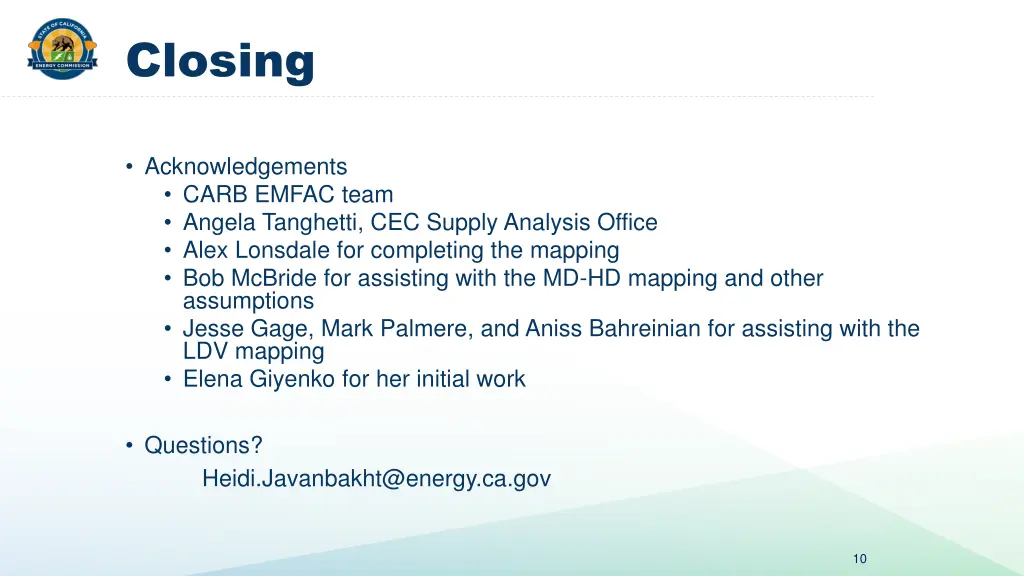 STATE OF CALIFORNIA
ENERGY COMMISSION

Closing

• Acknowledgements
  • CARB EMFAC team
  • Angela Tanghetti, CEC Supply Analysis Office
  • Alex Lonsdale for completing the mapping
  • Bob McBride for assisting with the MD-HD mapping and other assumptions
  • Jesse Gage, Mark Palmere, and Aniss Bahreinian for assisting with the LDV mapping
  • Elena Giyenko for her initial work

• Questions?
Heidi.Javanbakht@energy.ca.gov

10